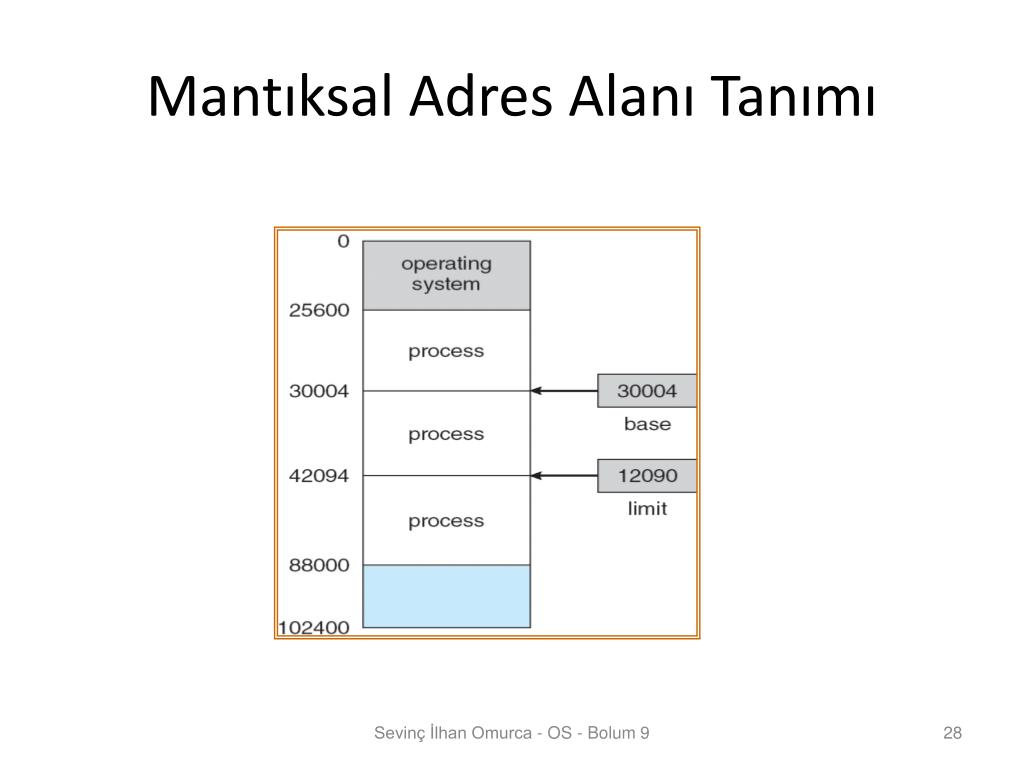 Mantıksal Adres Alanı Tanımı

0
operating system
25600
process
30004
process
42094
process
88000
102400

30004
base
12090
limit

Sevinç İlhan Omurca - OS - Bolum 9

28